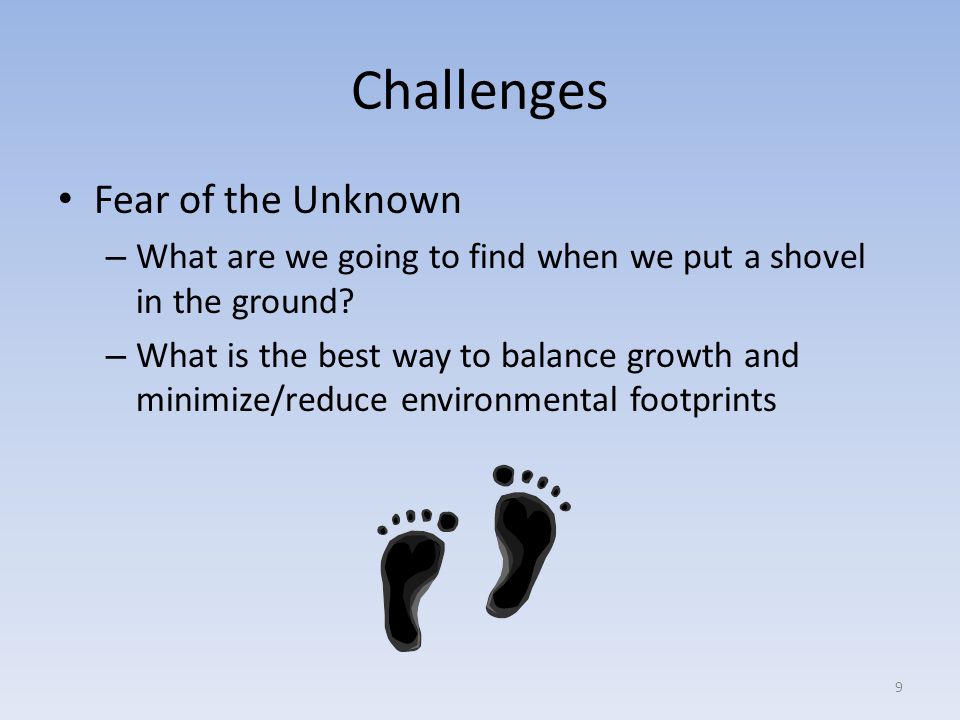 Challenges

• Fear of the Unknown
– What are we going to find when we put a shovel in the ground?
– What is the best way to balance growth and minimize/reduce environmental footprints

9